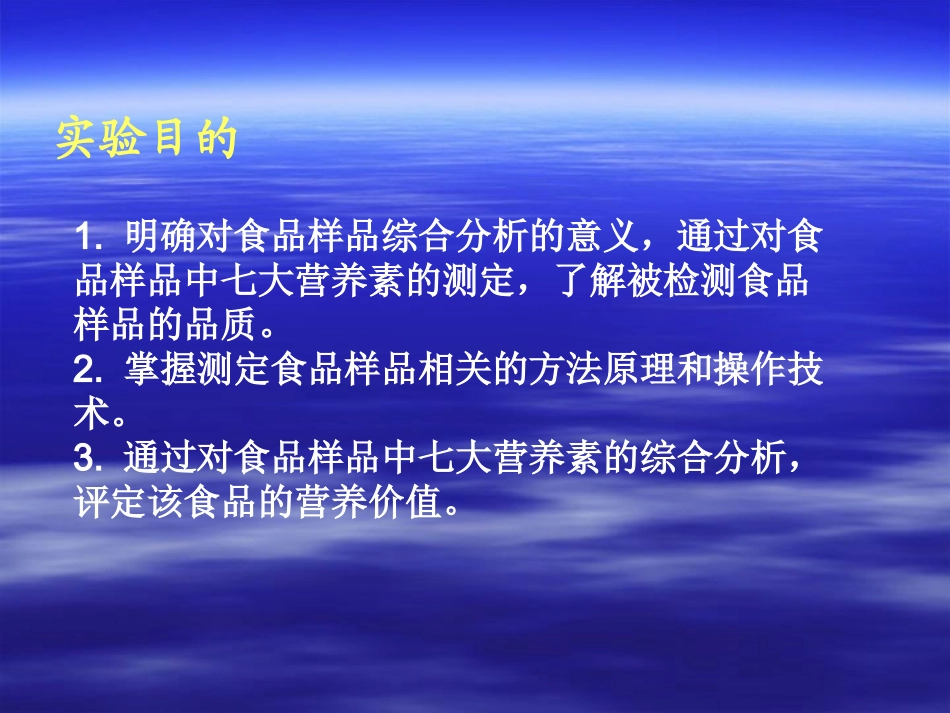 实验目的

1. 明确对食品样品综合分析的意义，通过对食品样品中七大营养素的测定，了解被检测食品样品的品质。
2. 掌握测定食品样品相关的方法原理和操作技术。
3. 通过对食品样品中七大营养素的综合分析，评定该食品的营养价值。